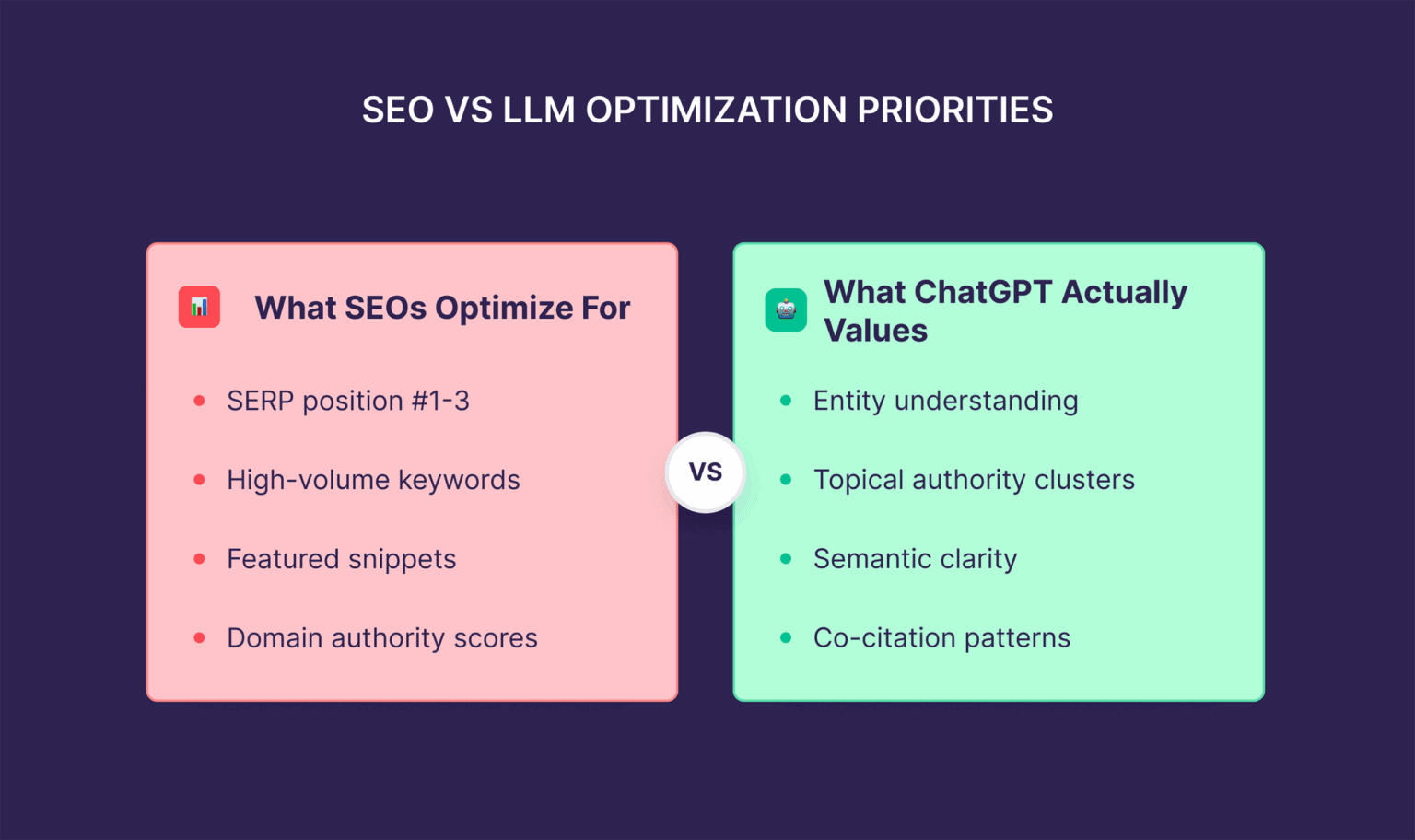 SEO VS LLM OPTIMIZATION PRIORITIES

What SEOs Optimize For

- SERP position #1-3
- High-volume keywords
- Featured snippets
- Domain authority scores

VS

What ChatGPT Actually Values

- Entity understanding
- Topical authority clusters
- Semantic clarity
- Co-citation patterns